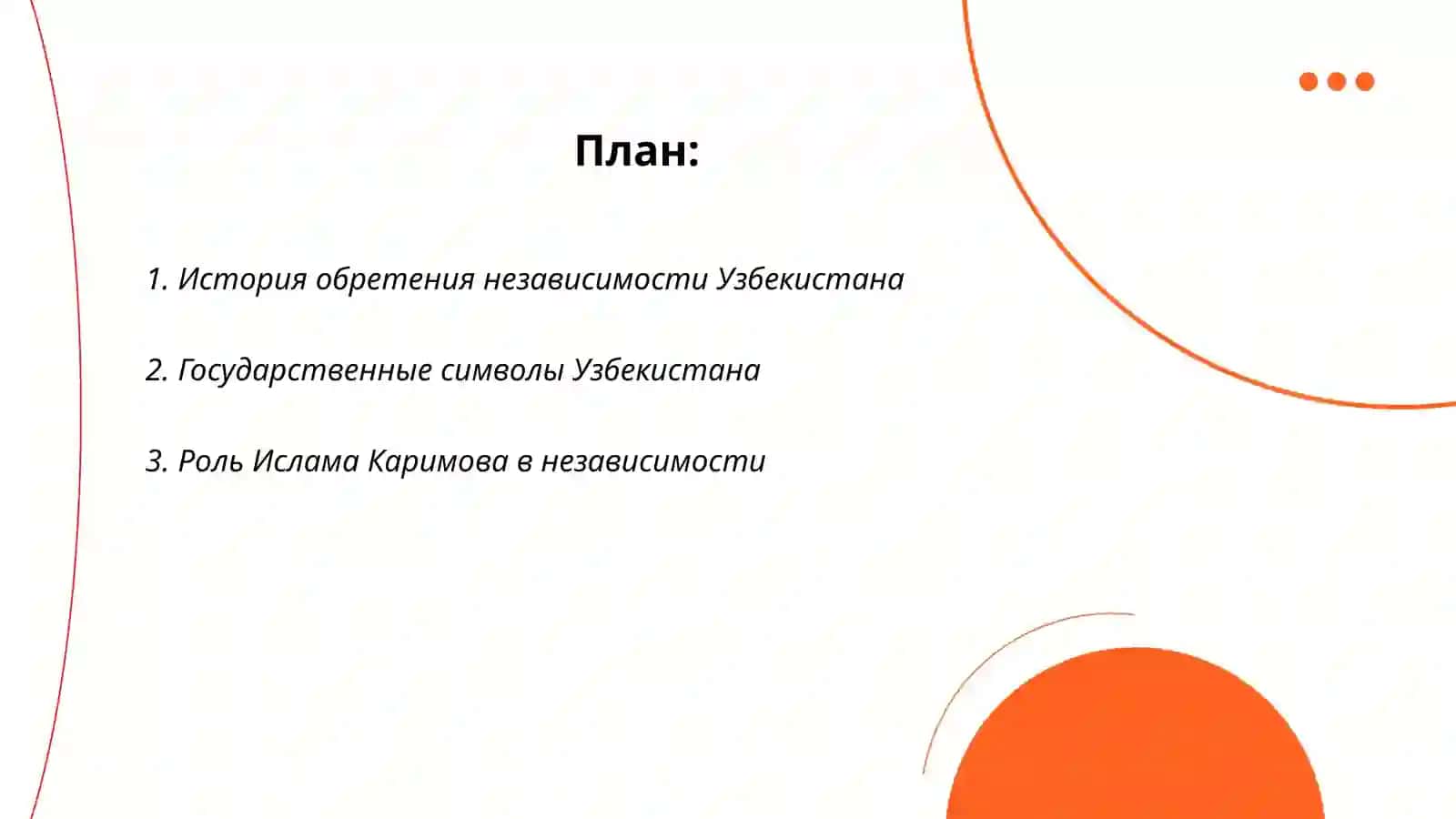 План:

1. История обретения независимости Узбекистана

2. Государственные символы Узбекистана

3. Роль Ислама Каримова в независимости